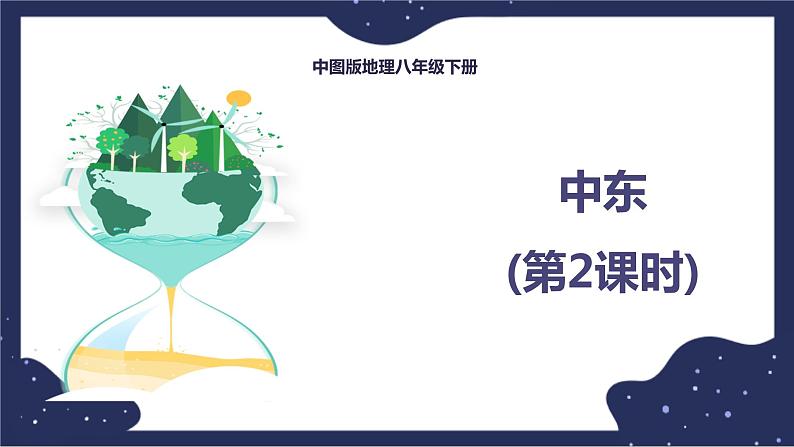 中图版地理八年级下册

中东
(第2课时)